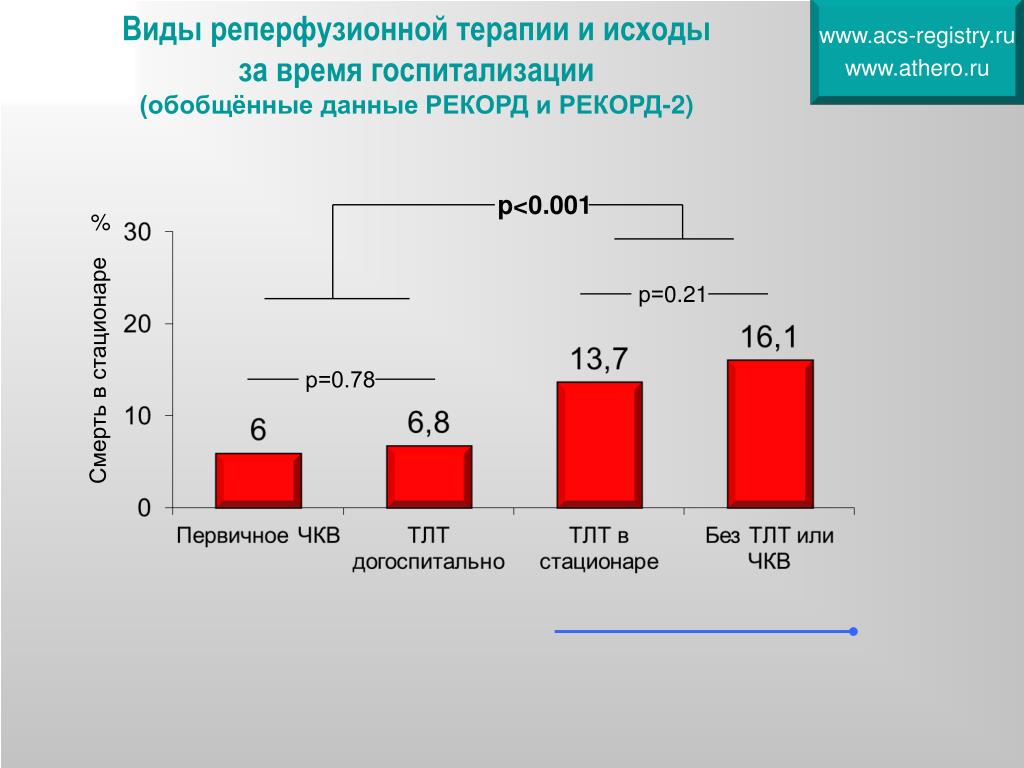 Виды реперфузионной терапии и исходы за время госпитализации
(обобщённые данные РЕКОРД и РЕКОРД-2)

www.acs-registry.ru
www.athero.ru

p<0.001

p=0.21

p=0.78

%

Смерть в стационаре

30
20
10
0

6
6,8
13,7
16,1

Первичное ЧКВ
ТЛТ догоспитально
ТЛТ в стационаре
Без ТЛТ или ЧКВ